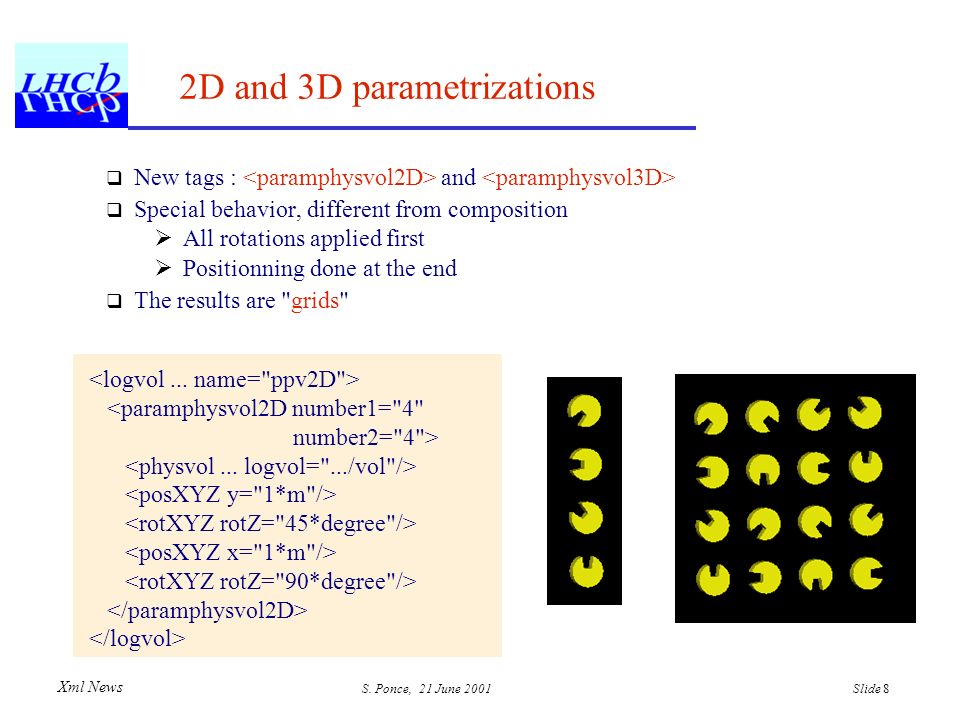 LHCb

2D and 3D parametrizations

❑ New tags : <paramphysvol2D> and <paramphysvol3D>
❑ Special behavior, different from composition
➢ All rotations applied first
➢ Positionning done at the end
❑ The results are "grids"

<logvol ... name="ppv2D">
<paramphysvol2D number1="4"
number2="4">
<physvol ... logvol=".../vol"/>
<posXYZ y="1*m"/>
<rotXYZ rotZ="45*degree"/>
<posXYZ x="1*m"/>
<rotXYZ rotZ="90*degree"/>
</paramphysvol2D>
</logvol>

Xml News
S. Ponce, 21 June 2001
Slide 8